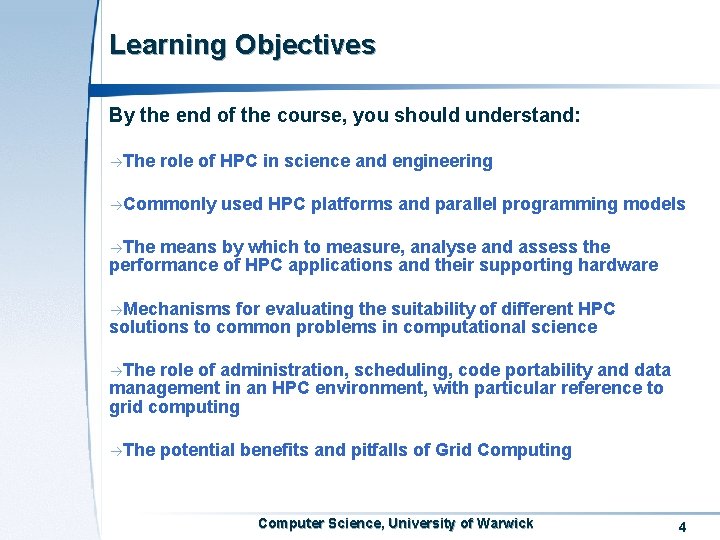 Learning Objectives

By the end of the course, you should understand:

→The role of HPC in science and engineering

→Commonly used HPC platforms and parallel programming models

→The means by which to measure, analyse and assess the performance of HPC applications and their supporting hardware

→Mechanisms for evaluating the suitability of different HPC solutions to common problems in computational science

→The role of administration, scheduling, code portability and data management in an HPC environment, with particular reference to grid computing

→The potential benefits and pitfalls of Grid Computing

Computer Science, University of Warwick

4